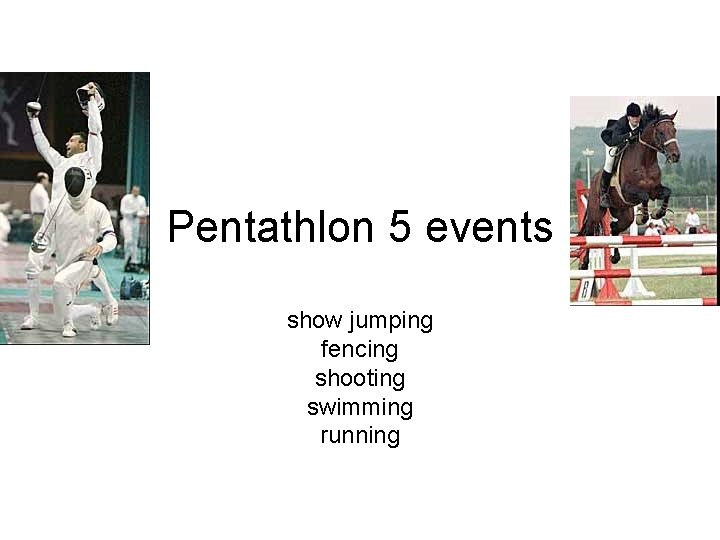 Pentathlon 5 events

show jumping
fencing
shooting
swimming
running